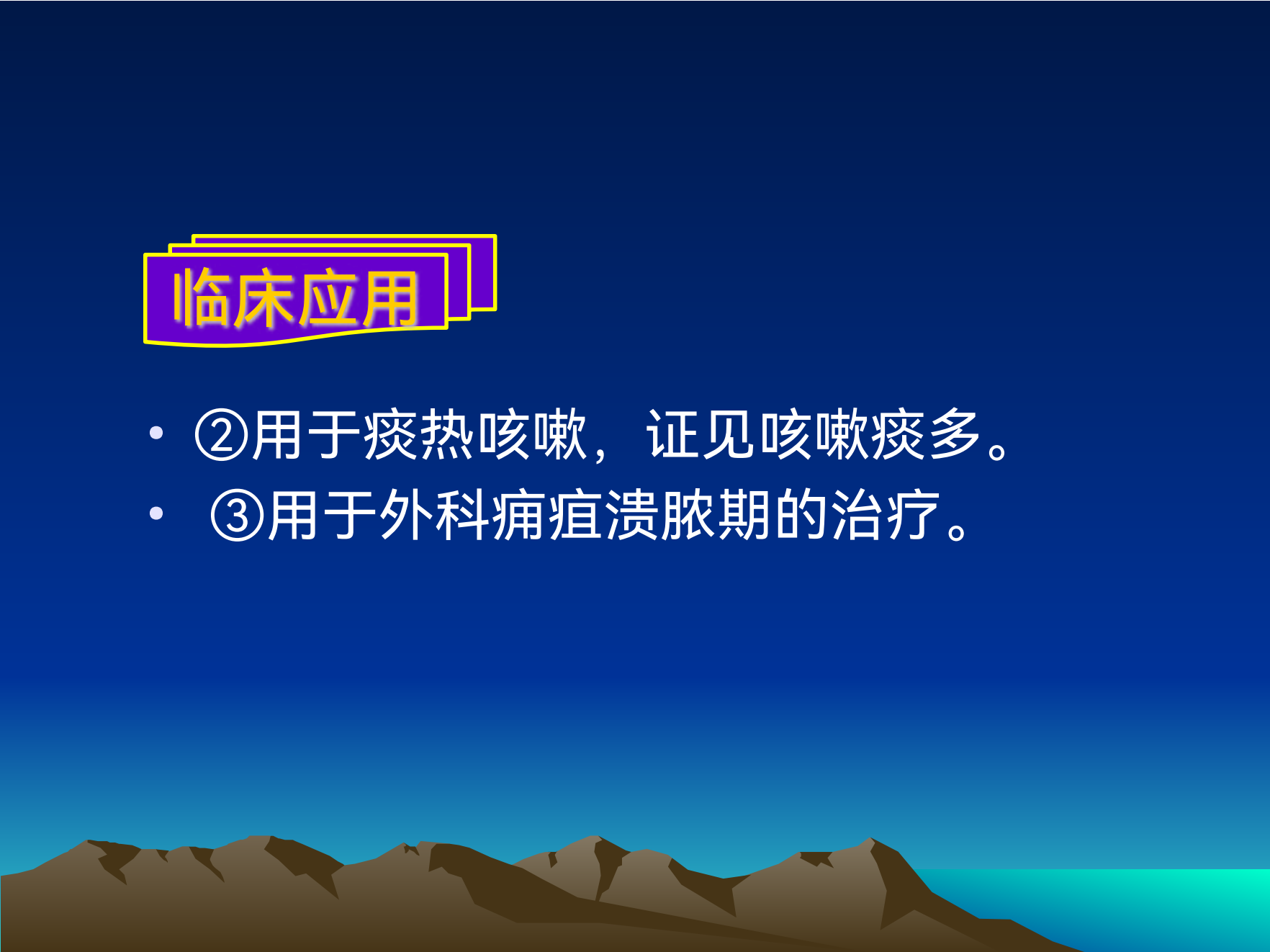 临床应用

• ②用于痰热咳嗽，证见咳嗽痰多。
• ③用于外科痈疽溃脓期的治疗。